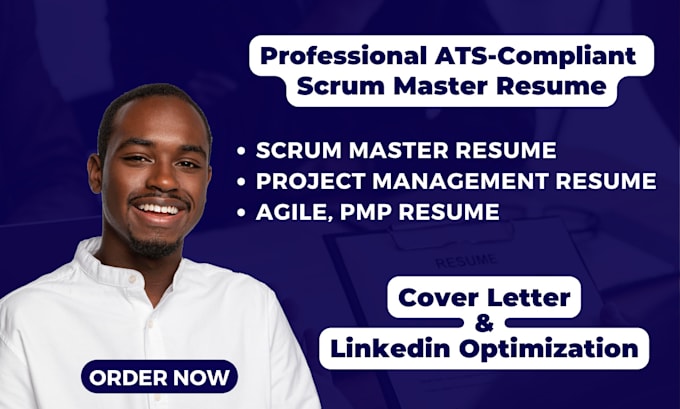 Professional ATS-Compliant Scrum Master Resume

• SCRUM MASTER RESUME
• PROJECT MANAGEMENT RESUME
• AGILE, PMP RESUME

RESUME

Cover Letter
&
Linkedin Optimization

ORDER NOW